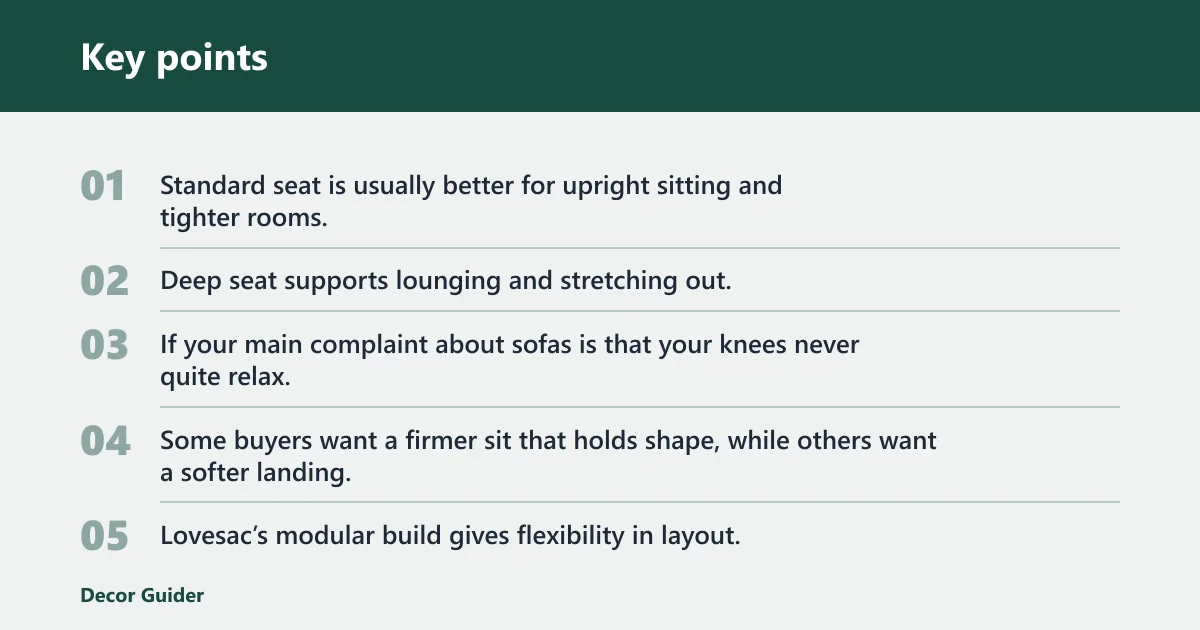 Key points

01 Standard seat is usually better for upright sitting and tighter rooms.

02 Deep seat supports lounging and stretching out.

03 If your main complaint about sofas is that your knees never quite relax.

04 Some buyers want a firmer sit that holds shape, while others want a softer landing.

05 Lovesac's modular build gives flexibility in layout.

Decor Guider